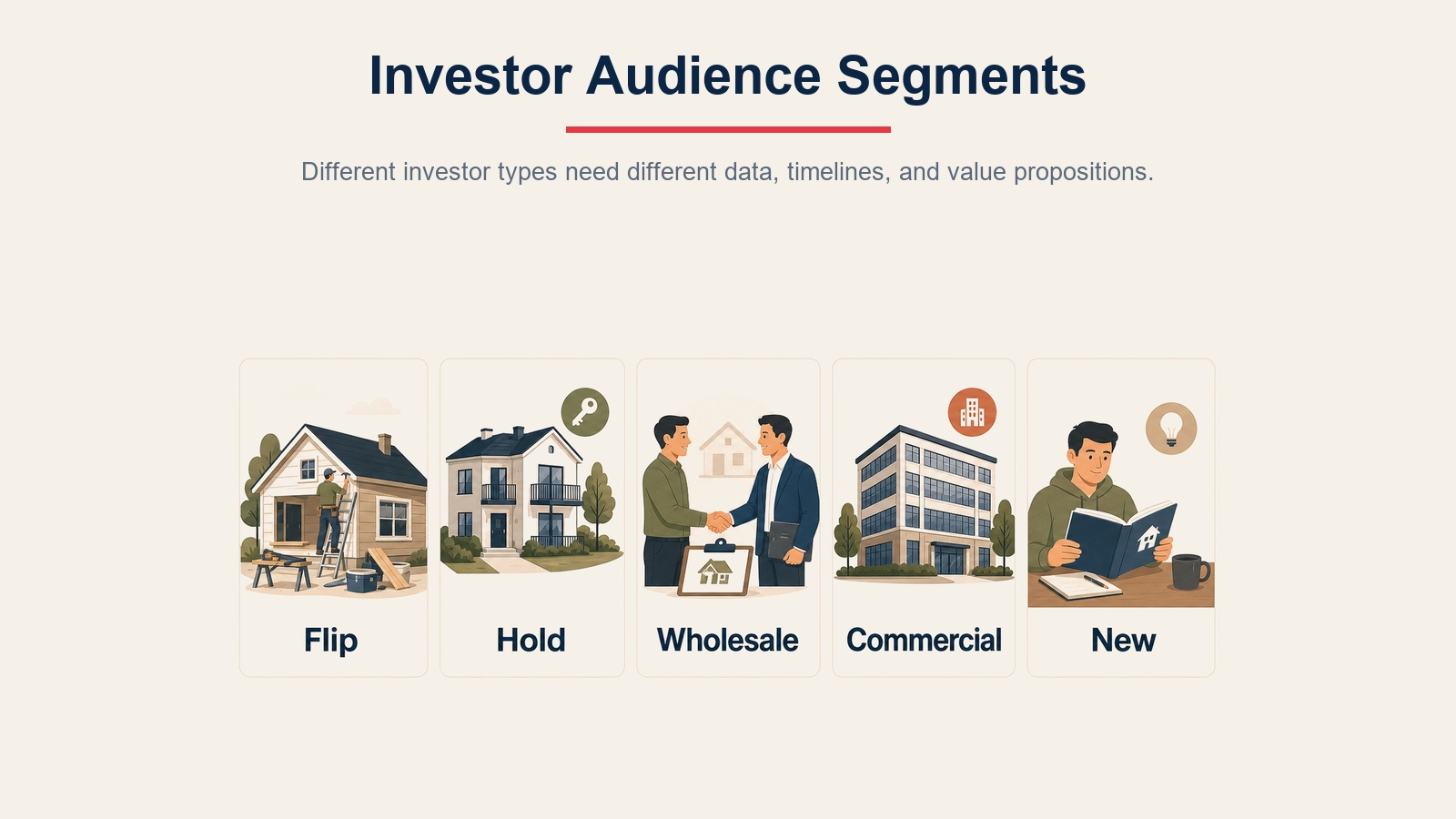 Investor Audience Segments

Different investor types need different data, timelines, and value propositions.

Flip

Hold

Wholesale

Commercial

New